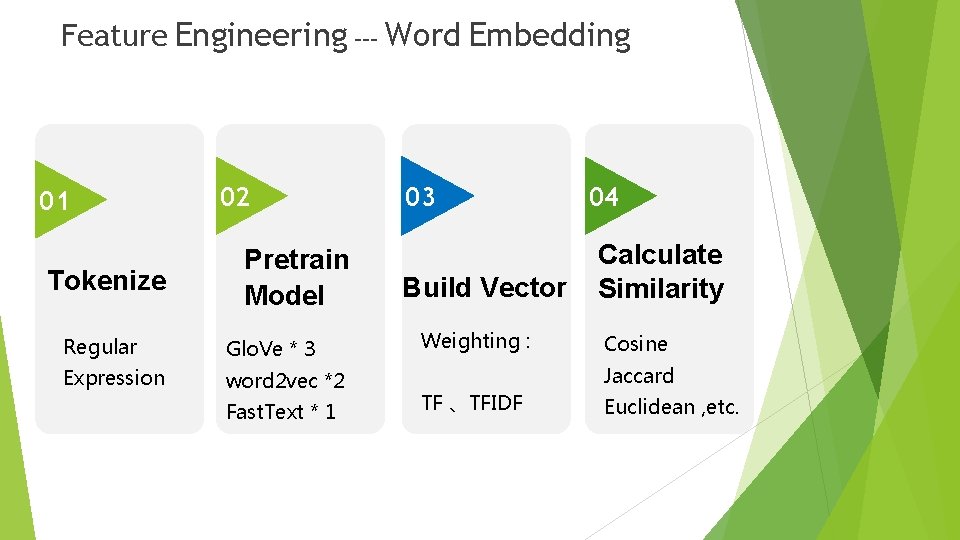 Feature Engineering --- Word Embedding

01

Tokenize

Regular Expression

02

Pretrain Model

GloVe * 3
word2vec *2
FastText * 1

03

Build Vector

Weighting :

TF 、TFIDF

04

Calculate Similarity

Cosine
Jaccard
Euclidean ,etc.